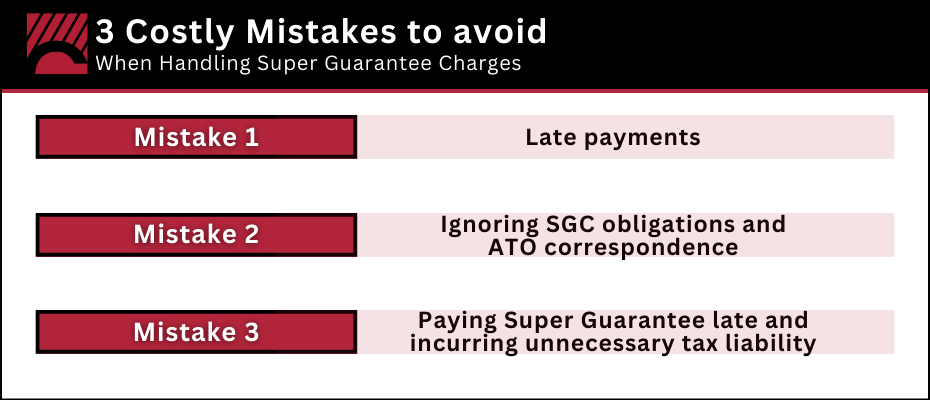 3 Costly Mistakes to avoid
When Handling Super Guarantee Charges

| Mistake 1 | Late payments |
|---|---|
| Mistake 2 | Ignoring SGC obligations and ATO correspondence |
| Mistake 3 | Paying Super Guarantee late and incurring unnecessary tax liability |